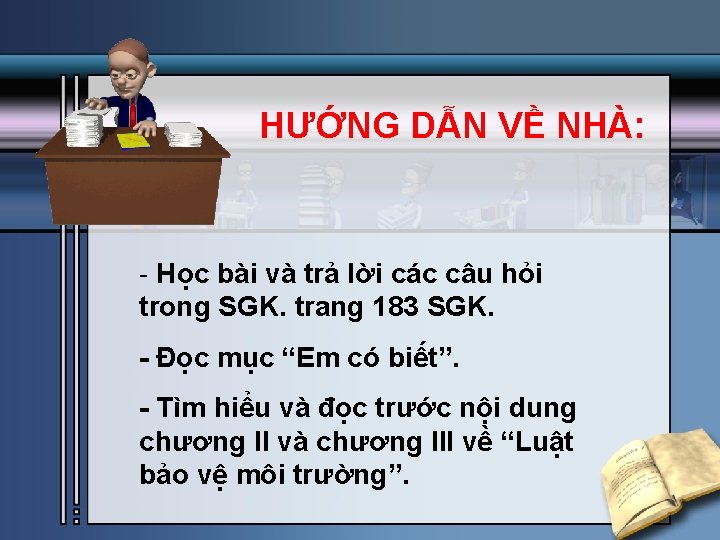 HƯỚNG DẪN VỀ NHÀ:

- Học bài và trả lời các câu hỏi trong SGK. trang 183 SGK.

- Đọc mục “Em có biết”.

- Tìm hiểu và đọc trước nội dung chương II và chương III về “Luật bảo vệ môi trường”.